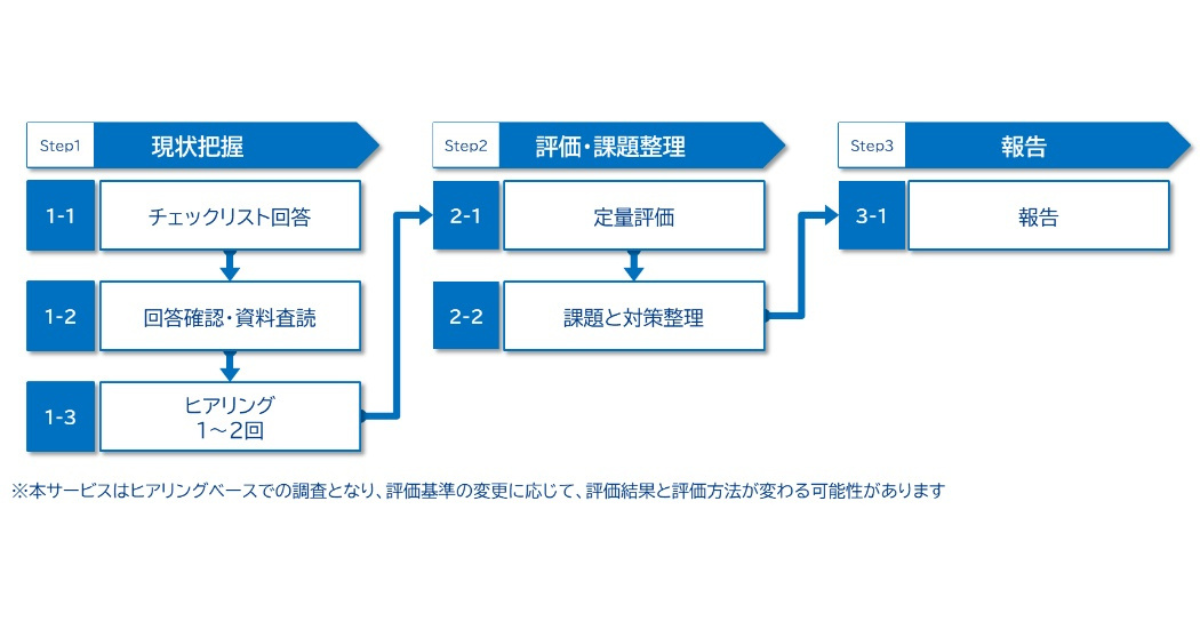 Step1 現状把握

1-1 チェックリスト回答

1-2 回答確認・資料査読

1-3 ヒアリング 1～2回

Step2 評価・課題整理

2-1 定量評価

2-2 課題と対策整理

Step3 報告

3-1 報告

※本サービスはヒアリングベースでの調査となり、評価基準の変更に応じて、評価結果と評価方法が変わる可能性があります